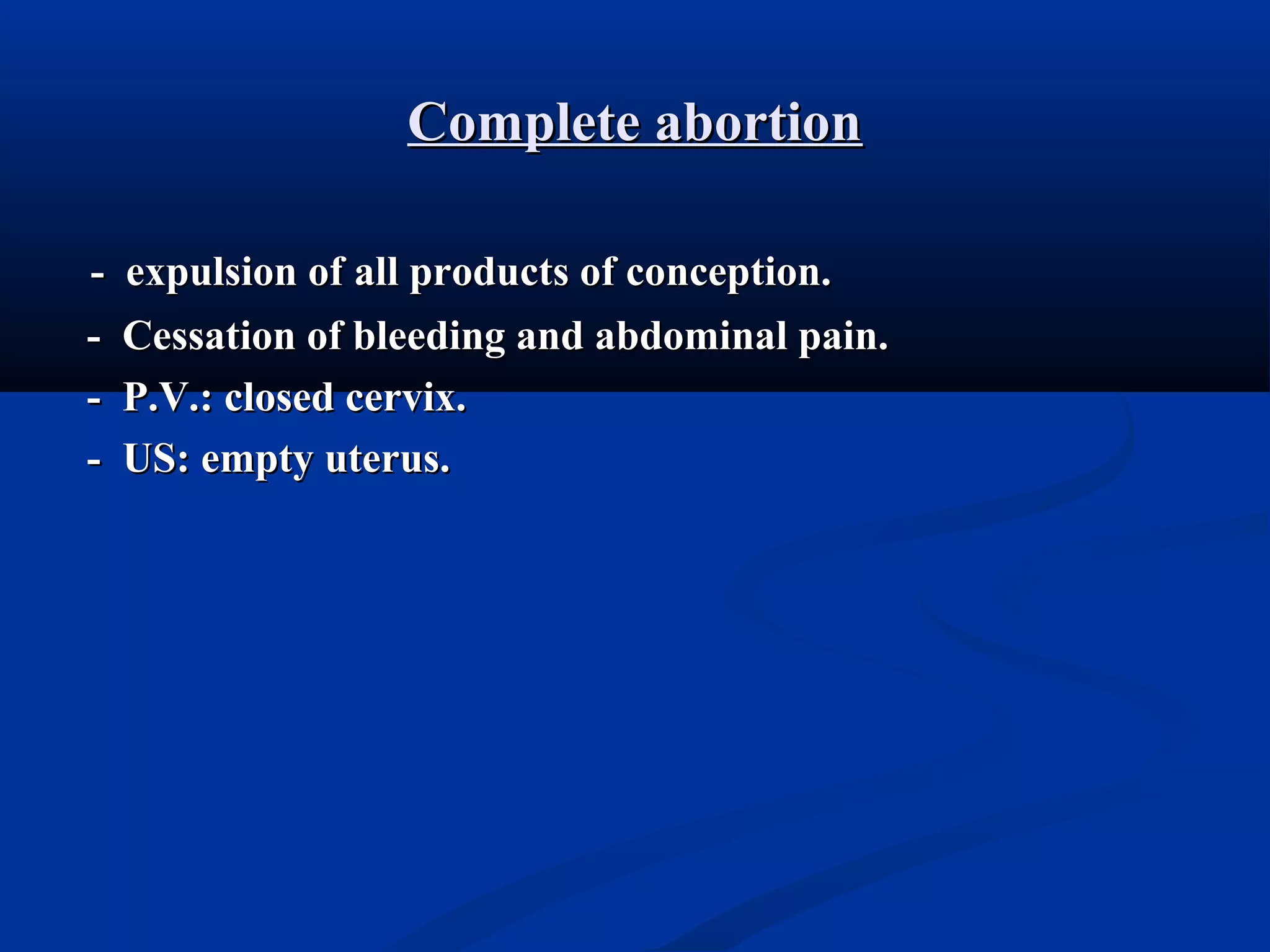 Complete abortion

- expulsion of all products of conception.
- Cessation of bleeding and abdominal pain.
- P.V.: closed cervix.
- US: empty uterus.